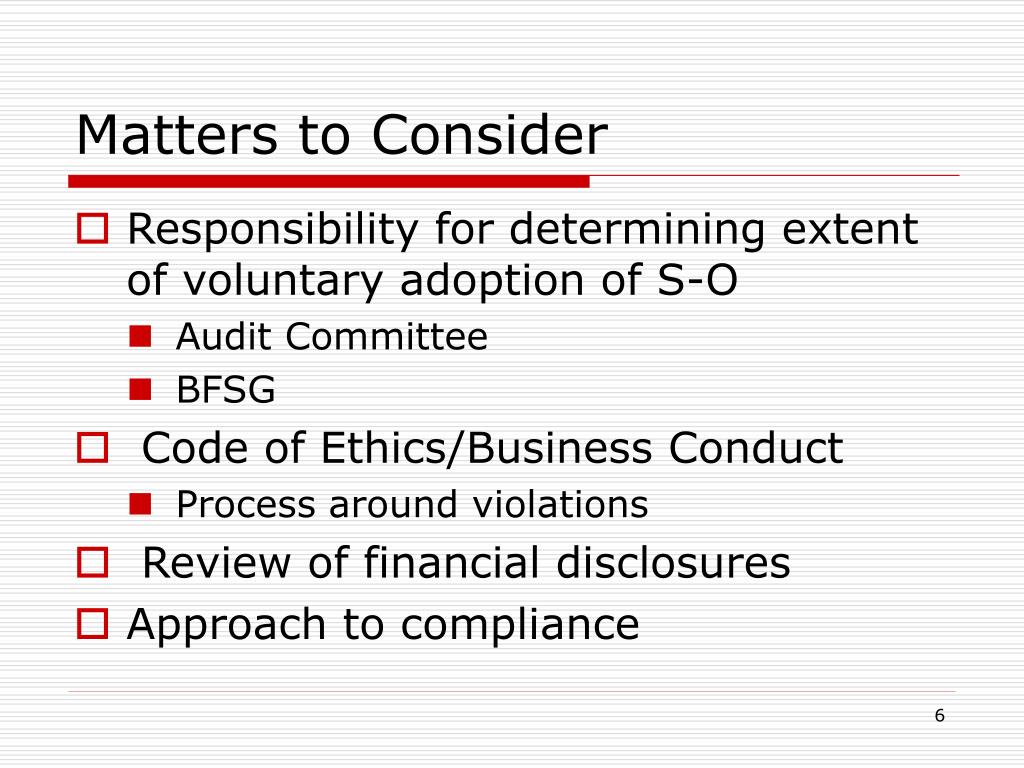 Matters to Consider

Responsibility for determining extent of voluntary adoption of S-O

Audit Committee

BFSG

Code of Ethics/Business Conduct

Process around violations

Review of financial disclosures

Approach to compliance

6